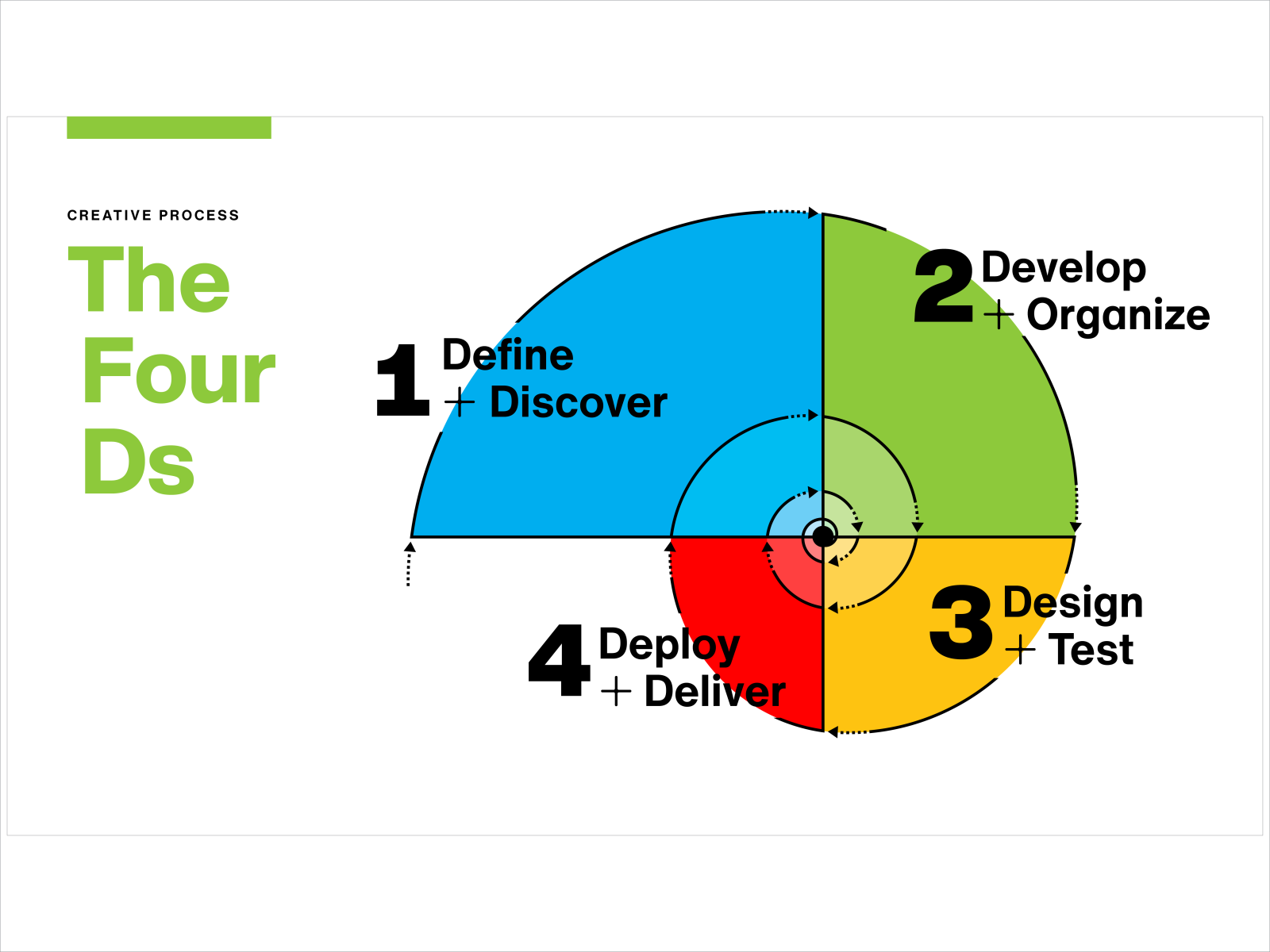 CREATIVE PROCESS

The Four Ds

1 Define + Discover

2 Develop + Organize

3 Design + Test

4 Deploy + Deliver